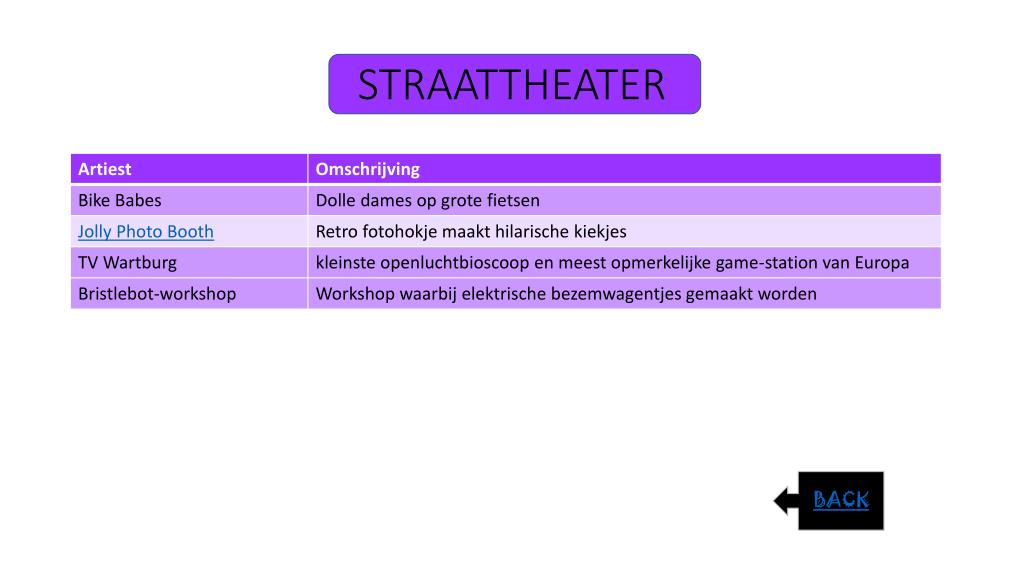 STRAATTHEATER

| Artiest | Omschrijving |
|---|---|
| Bike Babes | Dolle dames op grote fietsen |
| Jolly Photo Booth | Retro fotohokje maakt hilarische kiekjes |
| TV Wartburg | kleinste openluchtbioscoop en meest opmerkelijke game-station van Europa |
| Bristlebot-workshop | Workshop waarbij elektrische bezemwagentjes gemaakt worden |

BACK